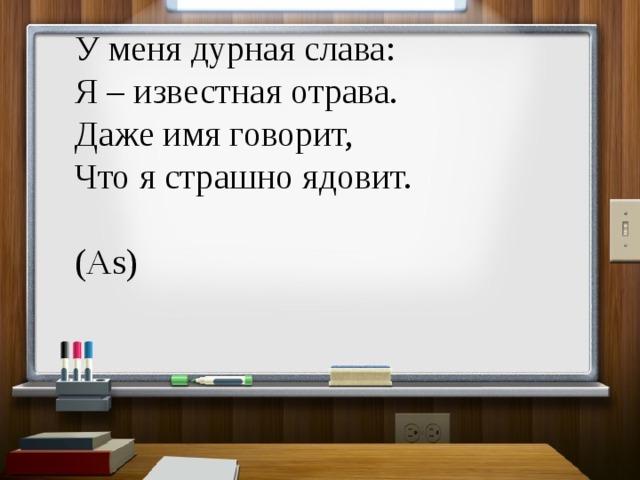 У меня дурная слава:
Я – известная отрава.
Даже имя говорит,
Что я страшно ядовит.

(As)